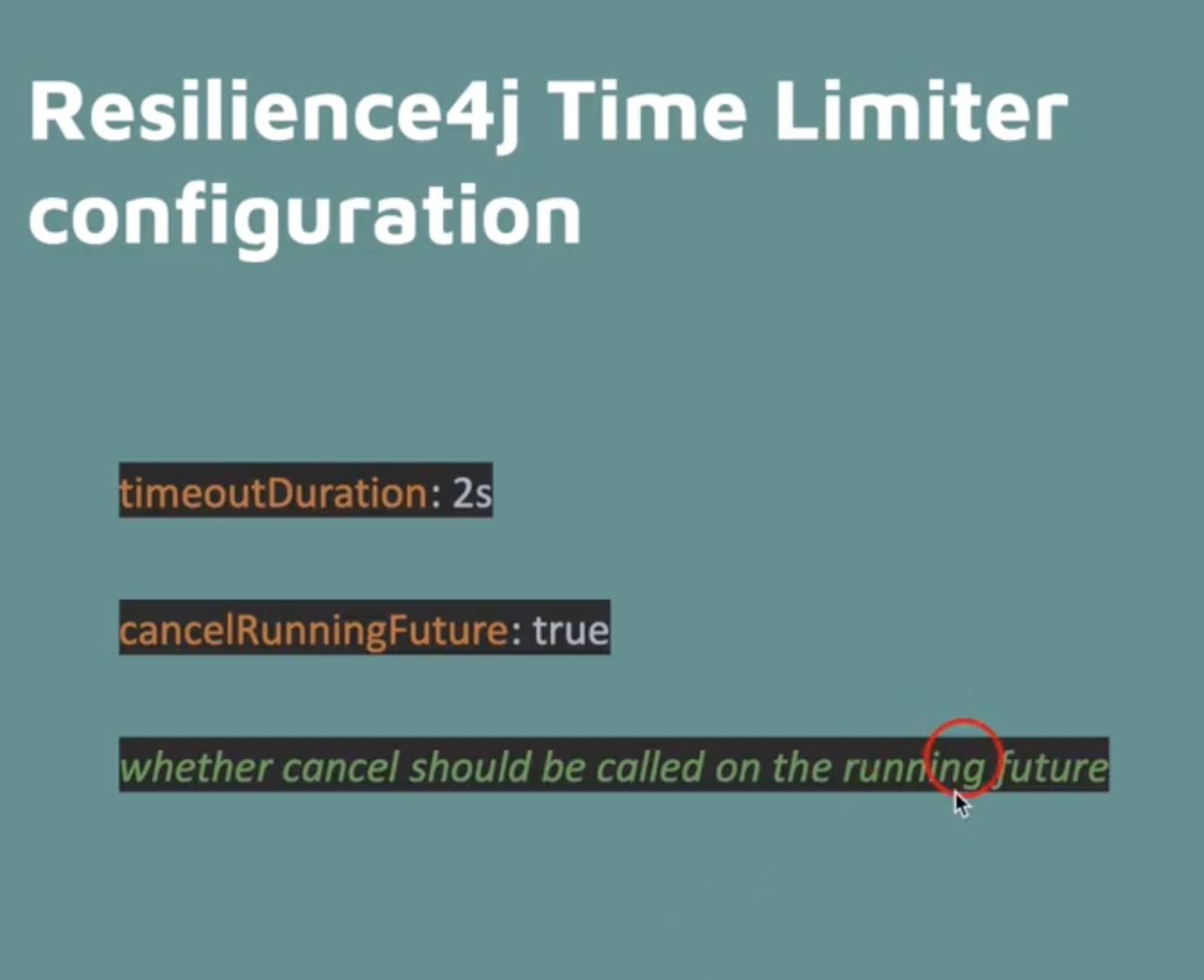 Resilience4j Time Limiter configuration

timeoutDuration: 2s

cancelRunningFuture: true

whether cancel should be called on the running future